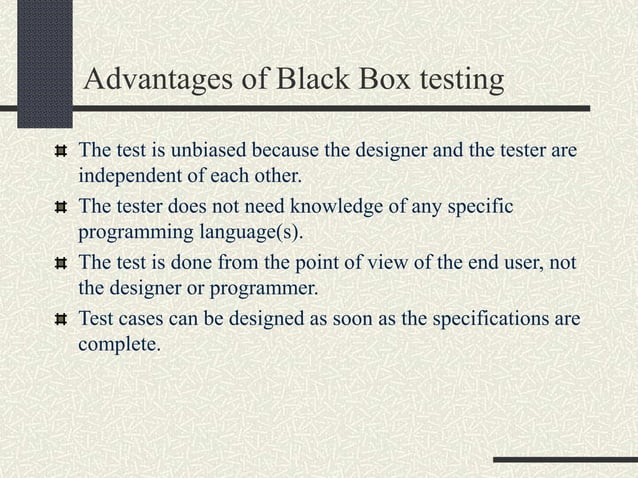 Advantages of Black Box testing

- The test is unbiased because the designer and the tester are independent of each other.
- The tester does not need knowledge of any specific programming language(s).
- The test is done from the point of view of the end user, not the designer or programmer.
- Test cases can be designed as soon as the specifications are complete.